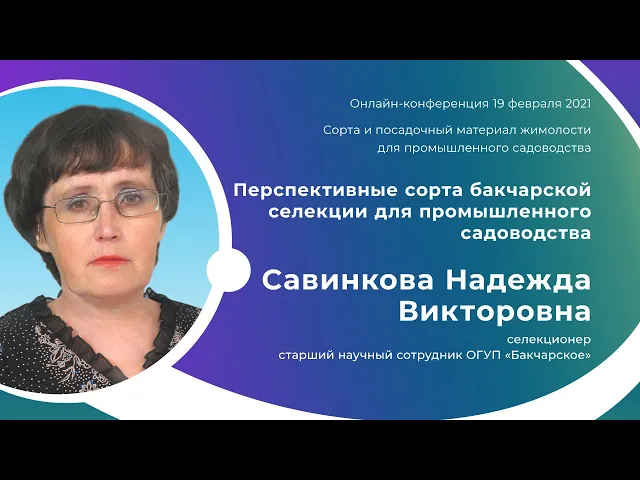 Онлайн-конференция 19 февраля 2021

Сорта и посадочный материал жимолости для промышленного садоводства

Перспективные сорта бакчарской селекции для промышленного садоводства

Савинкова Надежда Викторовна

селекционер
старший научный сотрудник ОГУП «Бакчарское»